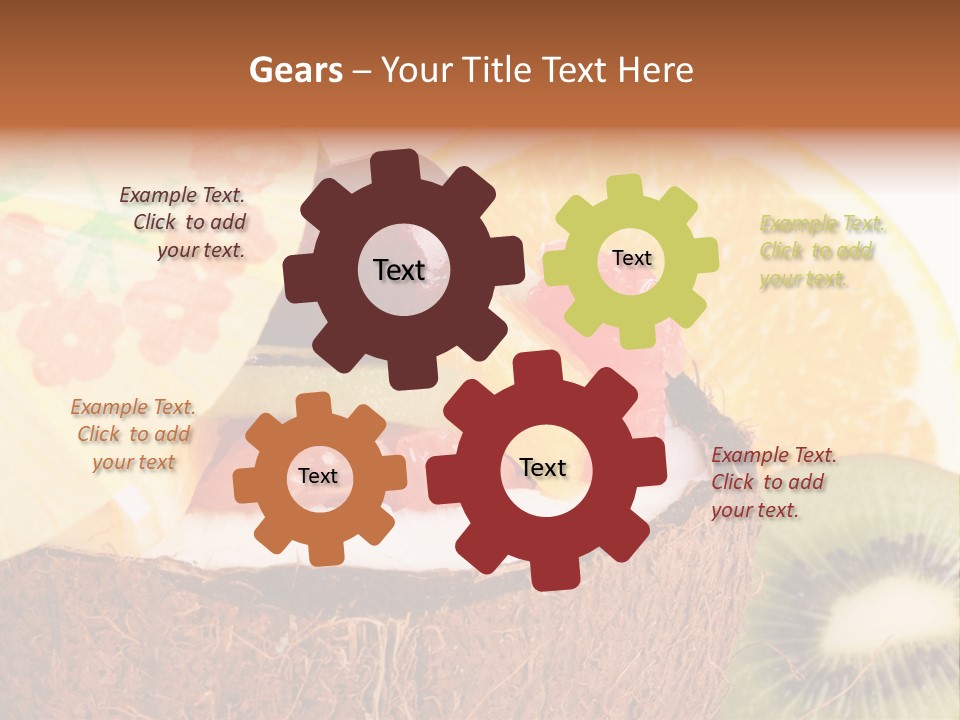 Gears – Your Title Text Here

Example Text. Click to add your text.

Text

Text

Example Text. Click to add your text.

Example Text. Click to add your text

Text

Text

Example Text. Click to add your text.